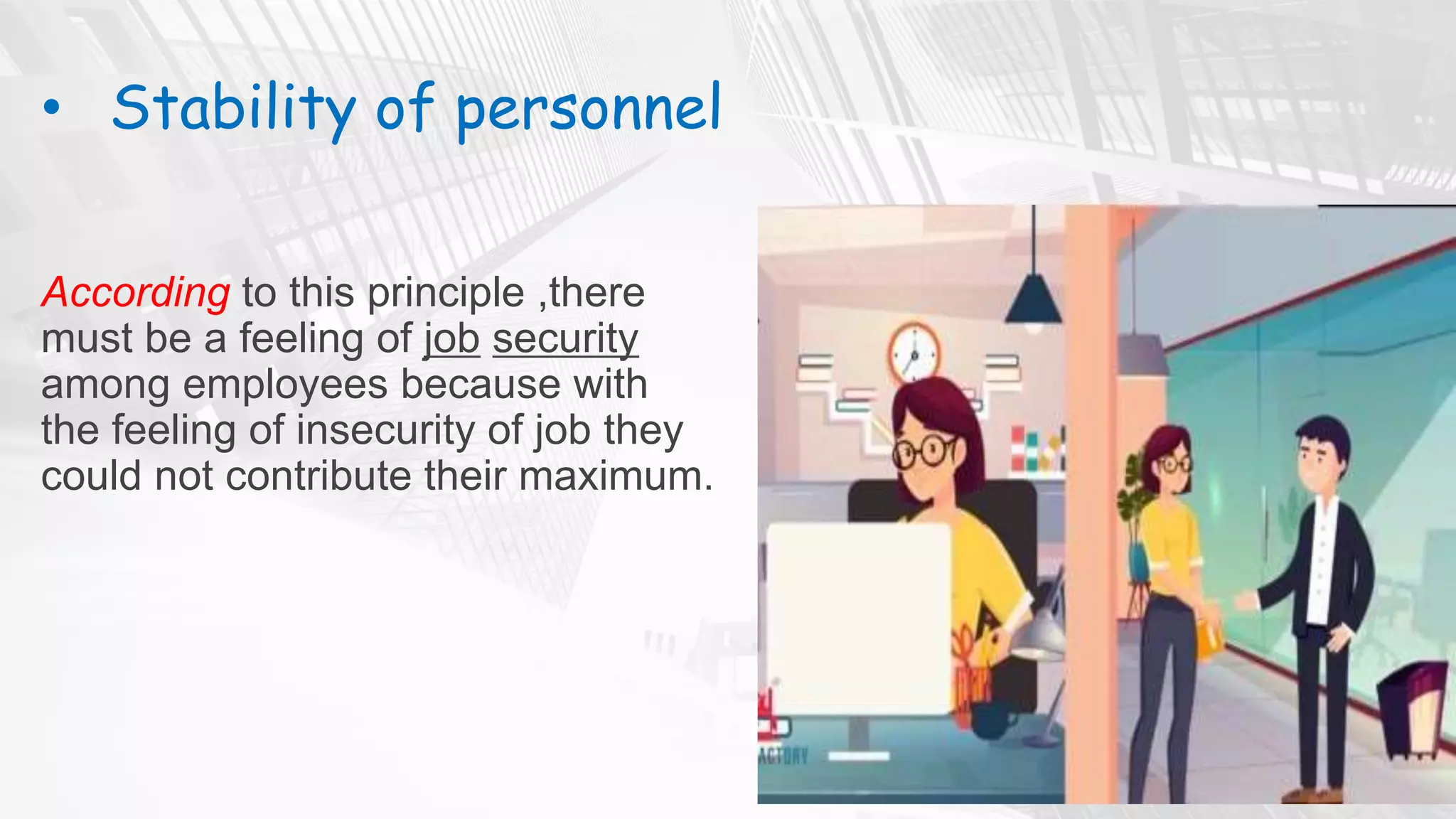 • Stability of personnel

According to this principle ,there must be a feeling of job security among employees because with the feeling of insecurity of job they could not contribute their maximum.

ACTORY